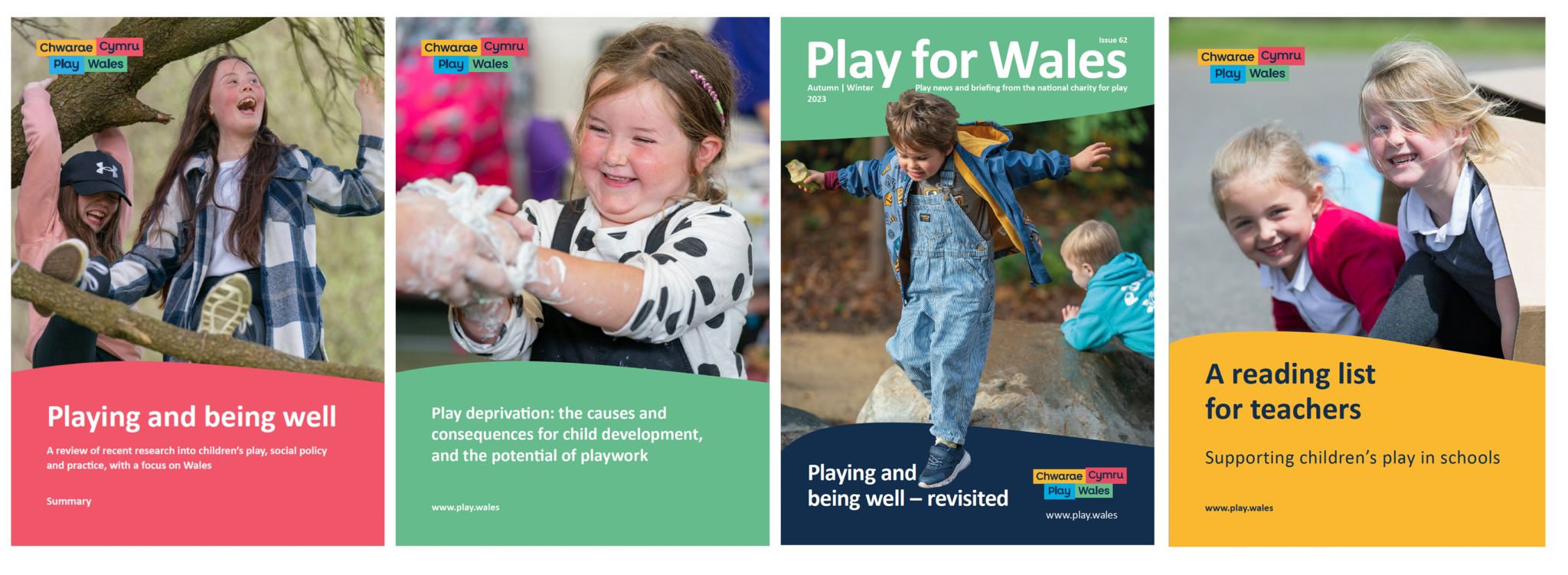 Chwarae Cymru
Play Wales

Playing and being well

A review of recent research into children's play, social policy and practice, with a focus on Wales

Summary

Chwarae Cymru
Play Wales

Play deprivation: the causes and consequences for child development, and the potential of playwork

www.play.wales

Play for Wales

Issue 62

Autumn | Winter 2023

Play news and briefing from the national charity for play

Playing and being well – revisited

Chwarae Cymru
Play Wales

www.play.wales

Chwarae Cymru
Play Wales

A reading list for teachers

Supporting children's play in schools

www.play.wales